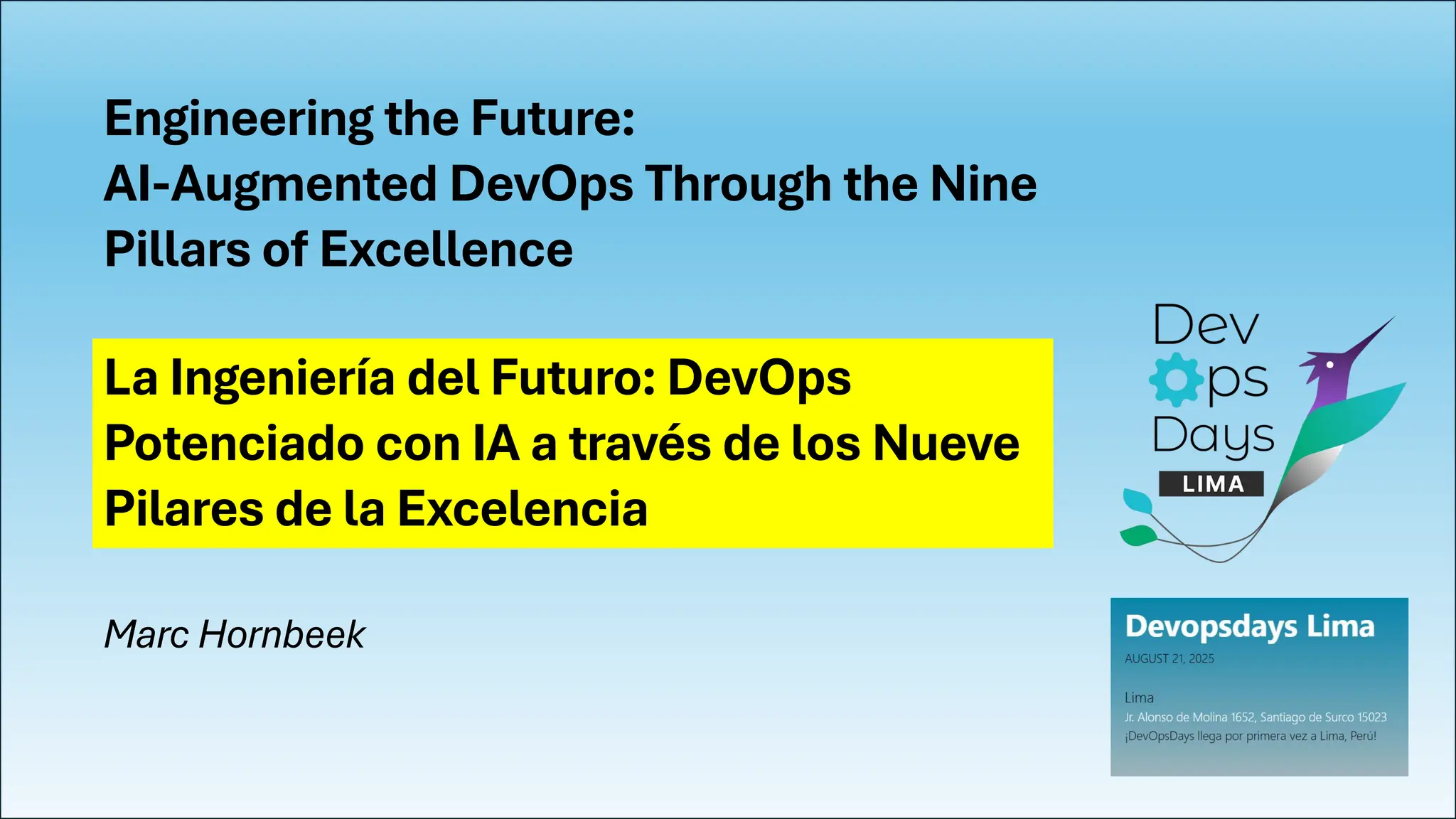 Engineering the Future:
AI-Augmented DevOps Through the Nine Pillars of Excellence

La Ingeniería del Futuro: DevOps Potenciado con IA a través de los Nueve Pilares de la Excelencia

Marc Hornbeek

Dev Ops Days
LIMA

Devopsdays Lima
AUGUST 21, 2025

Lima
Jr. Alonso de Molina 1652, Santiago de Surco 15023
¡DevOpsDays llega por primera vez a Lima, Perú!